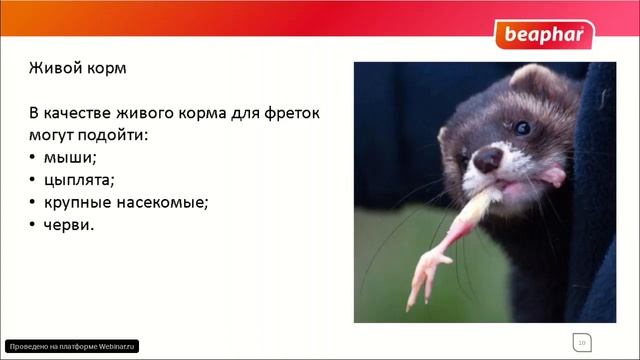 beaphar

Живой корм

В качестве живого корма для фреток могут подойти:
• мыши;
• цыплята;
• крупные насекомые;
• черви.

Проведено на платформе Webinar.ru

10